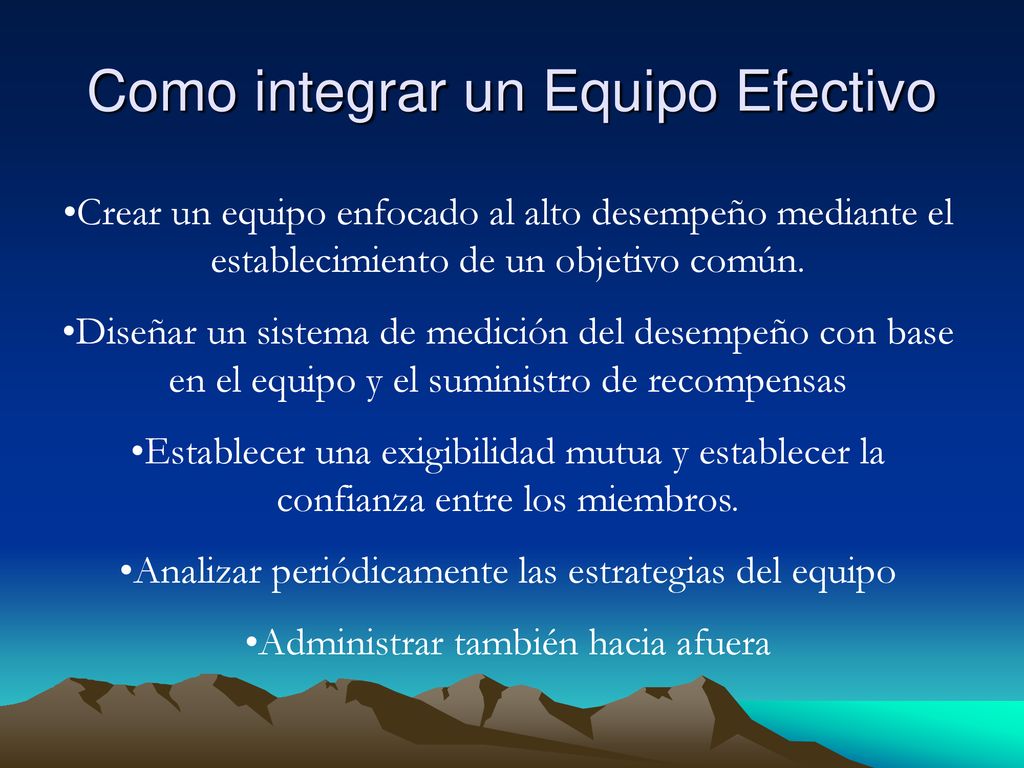 Como integrar un Equipo Efectivo

•Crear un equipo enfocado al alto desempeño mediante el establecimiento de un objetivo común.

•Diseñar un sistema de medición del desempeño con base en el equipo y el suministro de recompensas

•Establecer una exigibilidad mutua y establecer la confianza entre los miembros.

•Analizar periódicamente las estrategias del equipo

•Administrar también hacia afuera